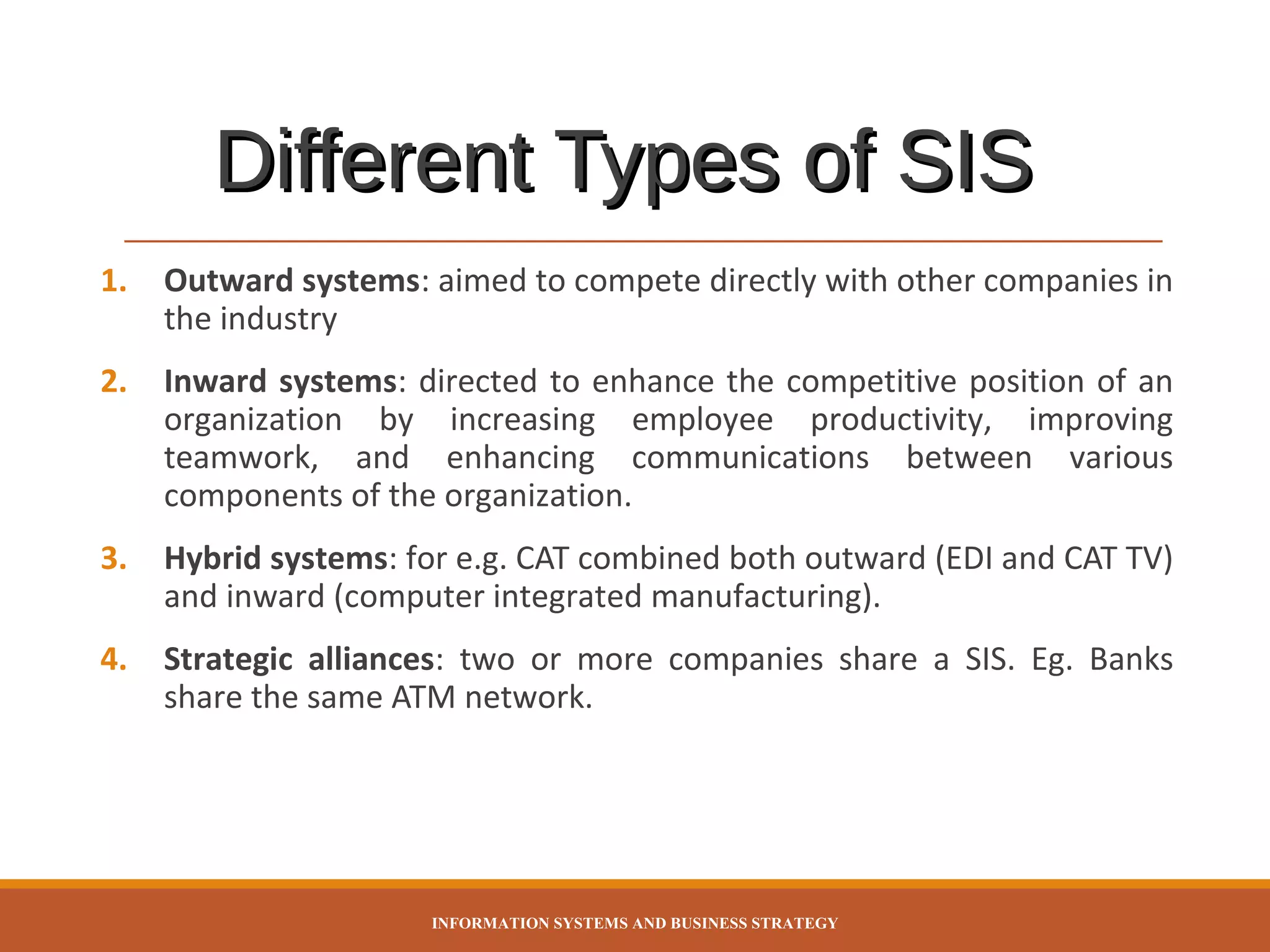 Different Types of SIS

1. Outward systems: aimed to compete directly with other companies in the industry

2. Inward systems: directed to enhance the competitive position of an organization by increasing employee productivity, improving teamwork, and enhancing communications between various components of the organization.

3. Hybrid systems: for e.g. CAT combined both outward (EDI and CAT TV) and inward (computer integrated manufacturing).

4. Strategic alliances: two or more companies share a SIS. Eg. Banks share the same ATM network.

INFORMATION SYSTEMS AND BUSINESS STRATEGY